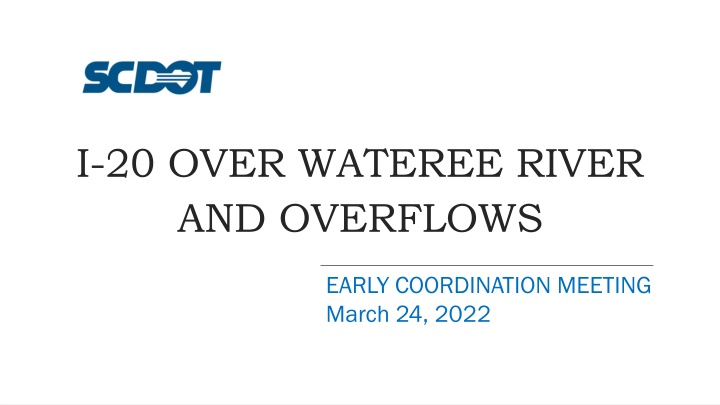 SCDOT

I-20 OVER WATEREE RIVER AND OVERFLOWS

EARLY COORDINATION MEETING
March 24, 2022